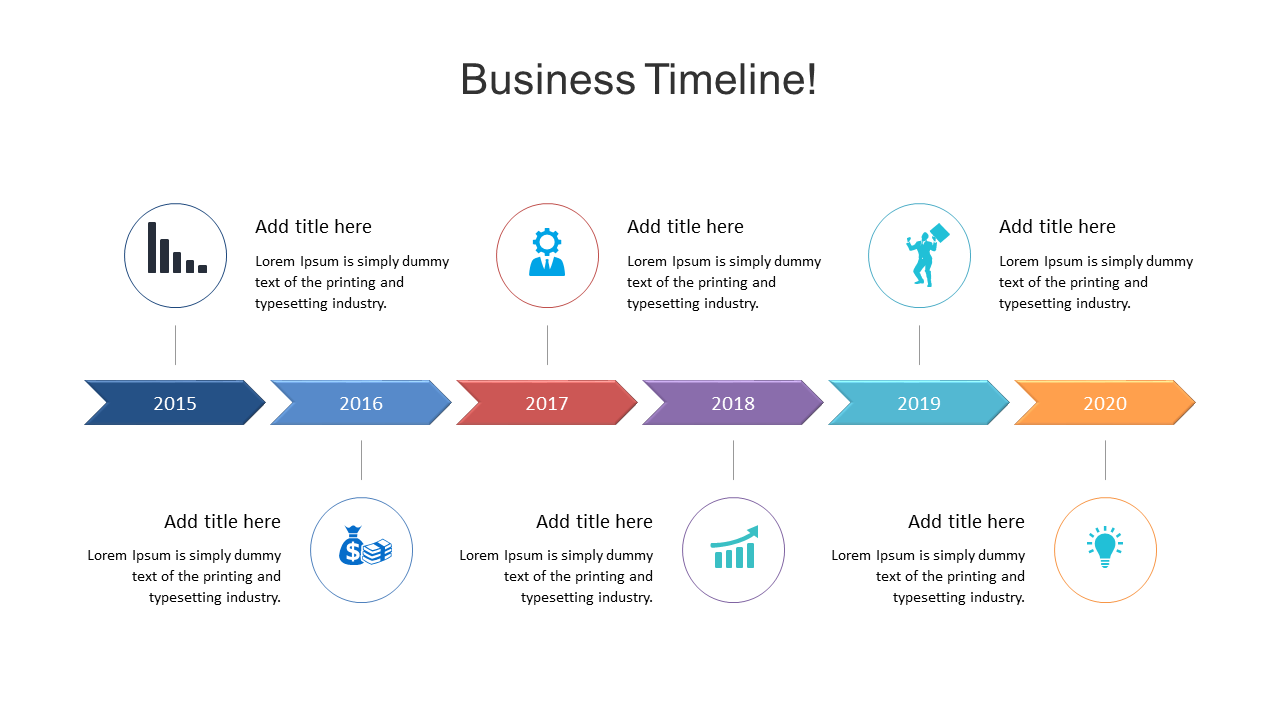 Business Timeline!

Add title here
Lorem Ipsum is simply dummy text of the printing and typesetting industry.

Add title here
Lorem Ipsum is simply dummy text of the printing and typesetting industry.

Add title here
Lorem Ipsum is simply dummy text of the printing and typesetting industry.

2015
2016
2017
2018
2019
2020

Add title here
Lorem Ipsum is simply dummy text of the printing and typesetting industry.

Add title here
Lorem Ipsum is simply dummy text of the printing and typesetting industry.

Add title here
Lorem Ipsum is simply dummy text of the printing and typesetting industry.